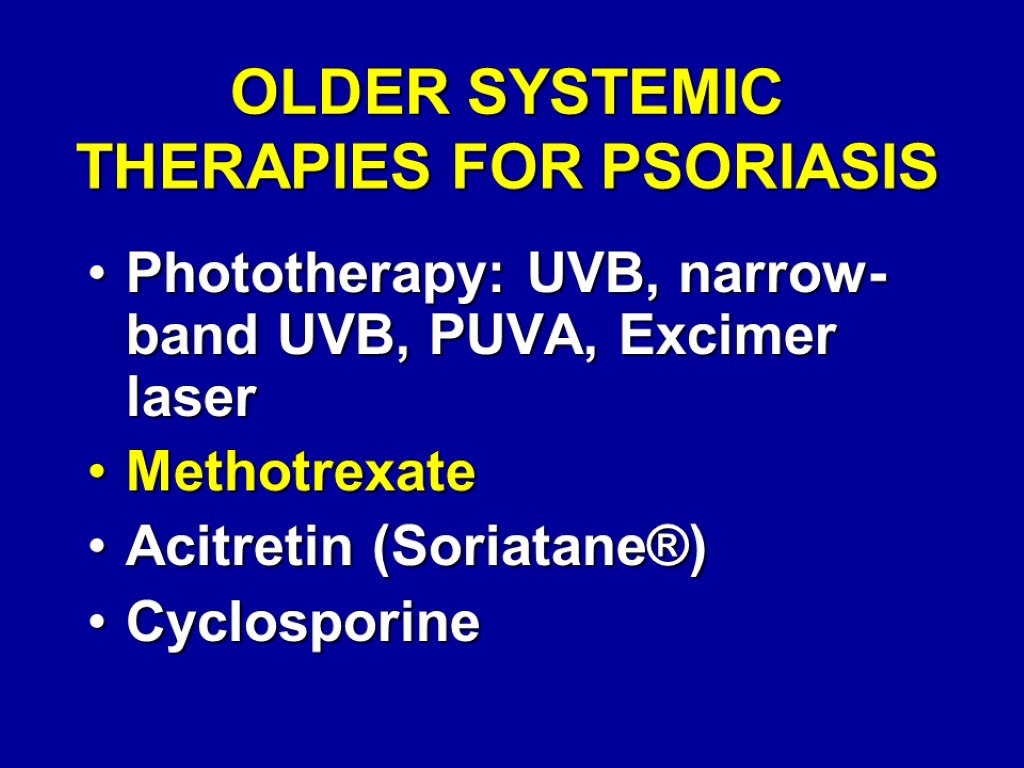 OLDER SYSTEMIC THERAPIES FOR PSORIASIS

• Phototherapy: UVB, narrow-band UVB, PUVA, Excimer laser
• Methotrexate
• Acitretin (Soriatane®)
• Cyclosporine